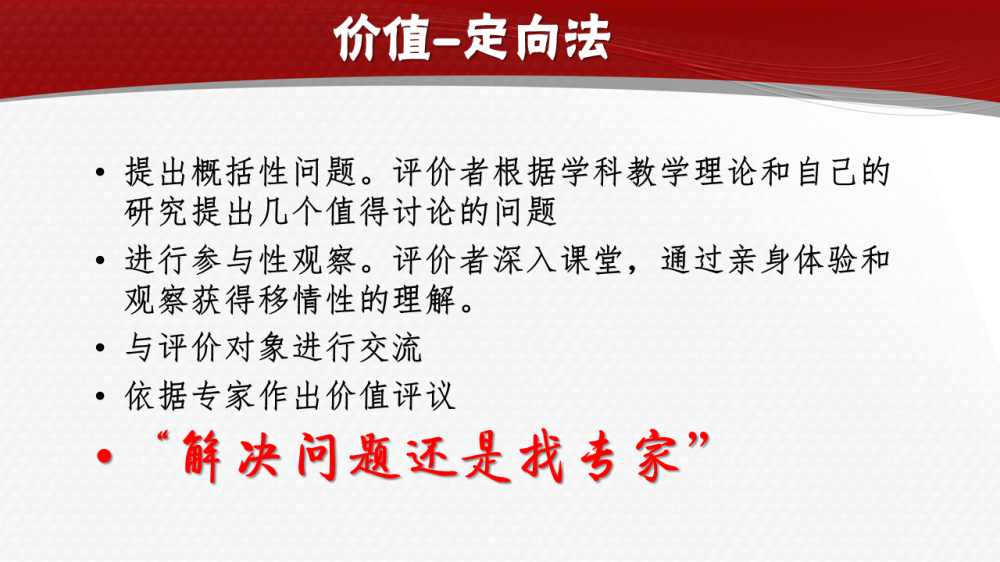 价值–定向法

• 提出概括性问题。评价者根据学科教学理论和自己的研究提出几个值得讨论的问题
• 进行参与性观察。评价者深入课堂，通过亲身体验和观察获得移情性的理解。
• 与评价对象进行交流
• 依据专家作出价值评议
• “解决问题还是找专家”